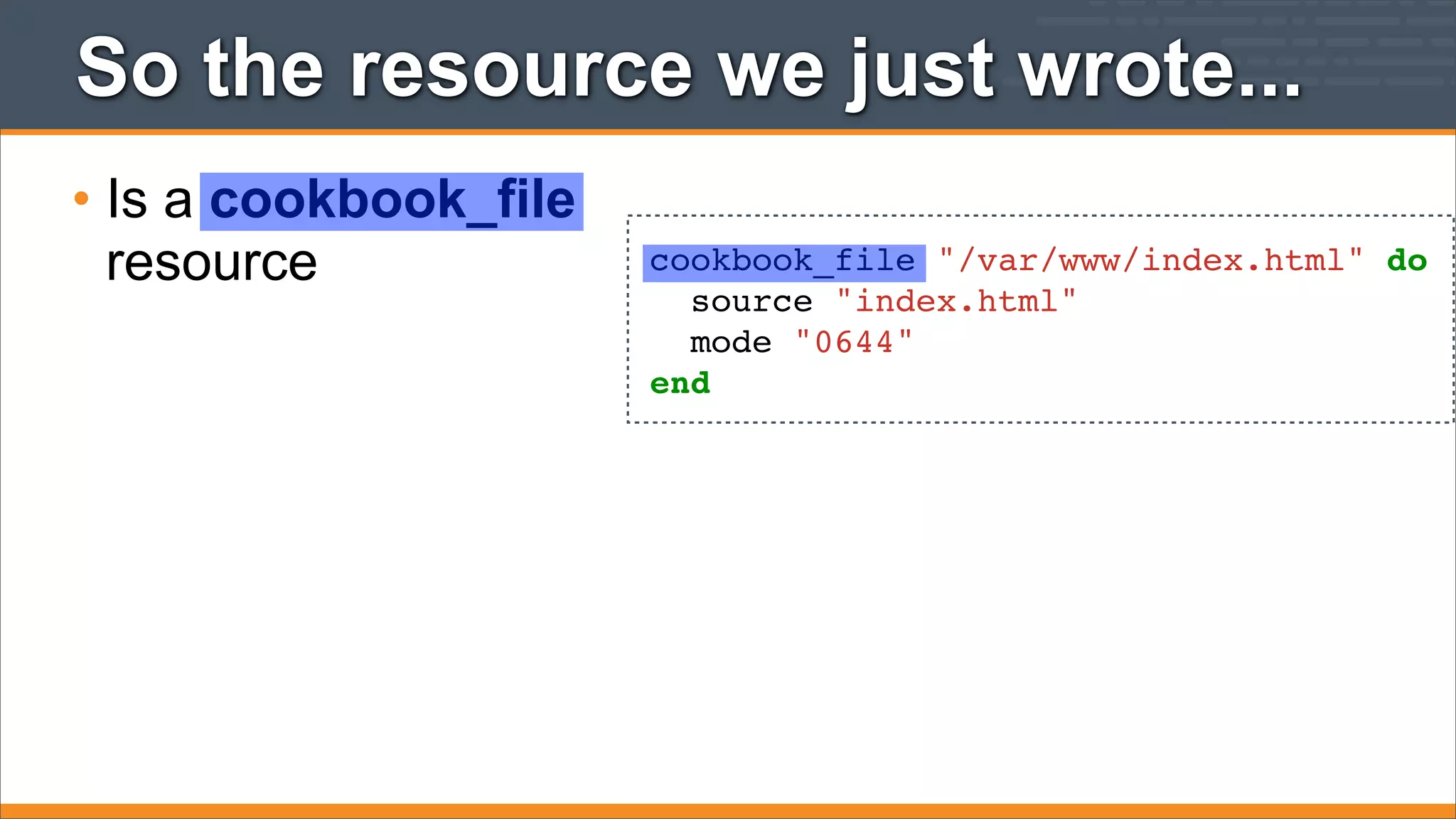 So the resource we just wrote...

• Is a cookbook_file resource

cookbook_file "/var/www/index.html" do
  source "index.html"
  mode "0644"
end